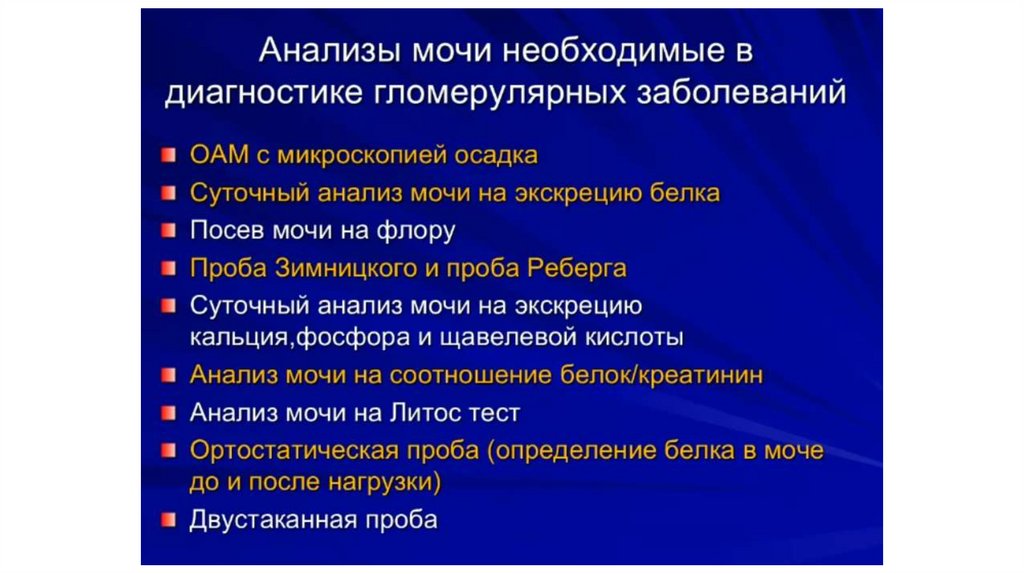 Анализы мочи необходимые в диагностике гломерулярных заболеваний

ОАМ с микроскопией осадка
Суточный анализ мочи на экскрецию белка
Посев мочи на флору
Проба Зимницкого и проба Реберга
Суточный анализ мочи на экскрецию кальция,фосфора и щавелевой кислоты
Анализ мочи на соотношение белок/креатинин
Анализ мочи на Литос тест
Ортостатическая проба (определение белка в моче до и после нагрузки)
Двустаканная проба